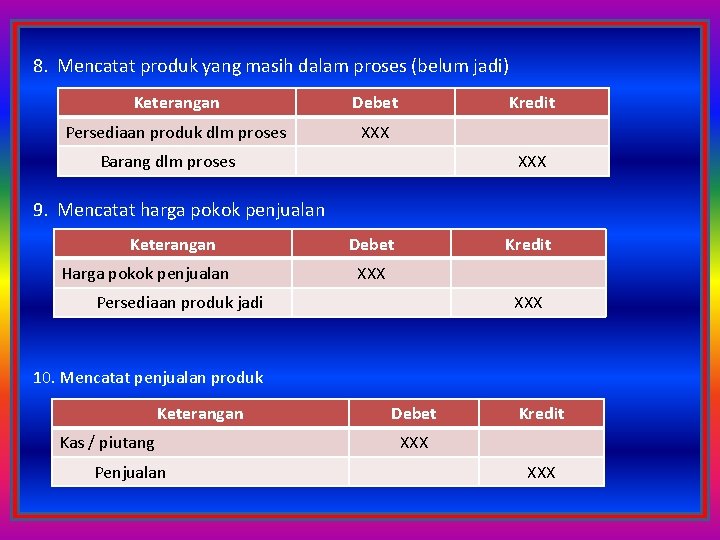 8. Mencatat produk yang masih dalam proses (belum jadi)

| Keterangan | Debet | Kredit |
|---|---|---|
| Persediaan produk dlm proses | XXX | |
| Barang dlm proses | | XXX |

9. Mencatat harga pokok penjualan

| Keterangan | Debet | Kredit |
|---|---|---|
| Harga pokok penjualan | XXX | |
| Persediaan produk jadi | | XXX |

10. Mencatat penjualan produk

| Keterangan | Debet | Kredit |
|---|---|---|
| Kas / piutang | XXX | |
| Penjualan | | XXX |